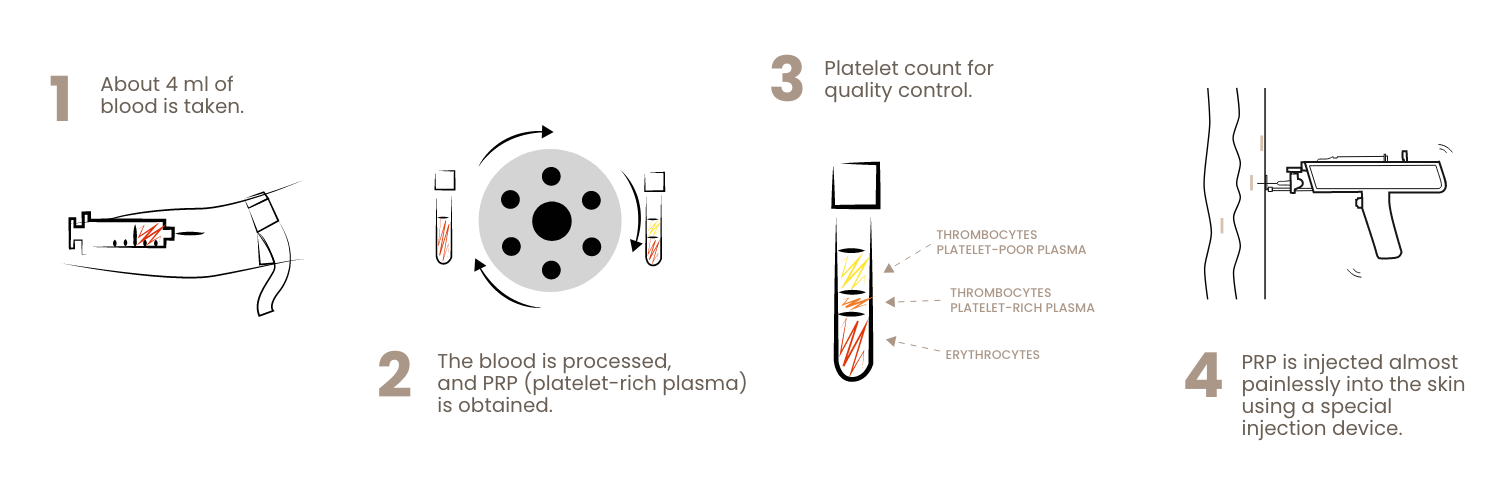 1 About 4 ml of blood is taken.

2 The blood is processed, and PRP (platelet-rich plasma) is obtained.

3 Platelet count for quality control.

THROMBOCYTES
PLATELET-POOR PLASMA

THROMBOCYTES
PLATELET-RICH PLASMA

ERYTHROCYTES

4 PRP is injected almost painlessly into the skin using a special injection device.